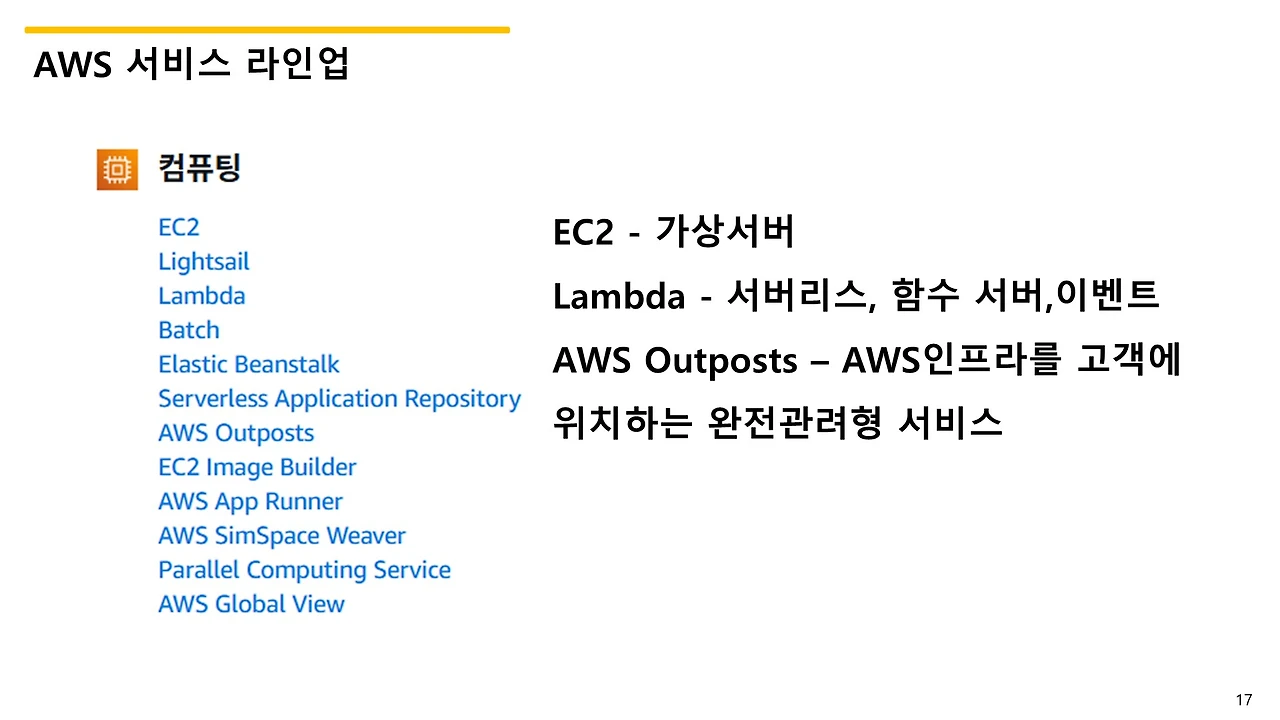 AWS 서비스 라인업

컴퓨팅

EC2
Lightsail
Lambda
Batch
Elastic Beanstalk
Serverless Application Repository
AWS Outposts
EC2 Image Builder
AWS App Runner
AWS SimSpace Weaver
Parallel Computing Service
AWS Global View

EC2 - 가상서버

Lambda - 서버리스, 함수 서버,이벤트

AWS Outposts – AWS인프라를 고객에 위치하는 완전관려형 서비스

17